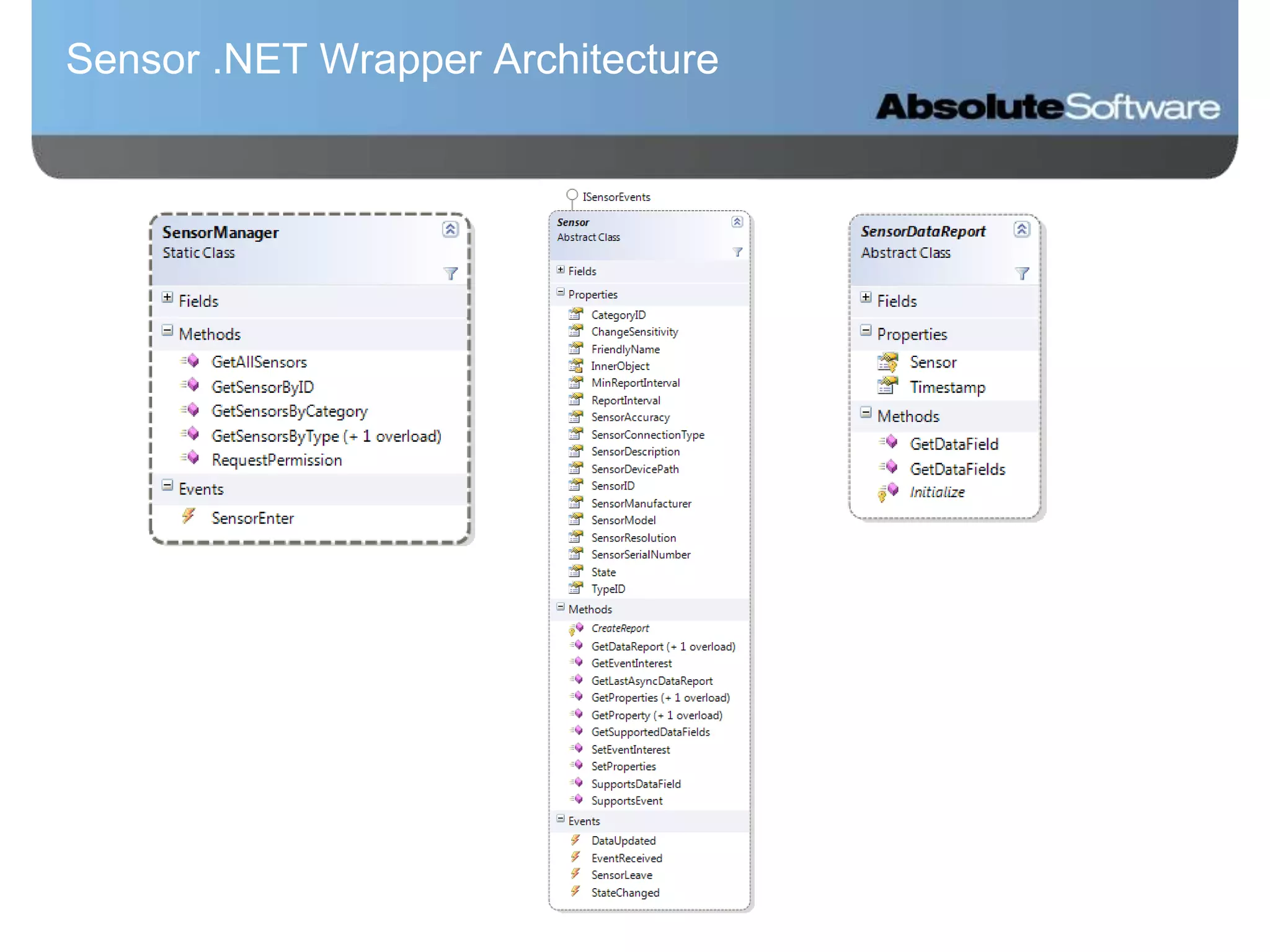 Sensor .NET Wrapper Architecture

AbsoluteSoftware

SensorManager
Static Class

Fields

Methods
GetAllSensors
GetSensorByID
GetSensorsByCategory
GetSensorsByType (+ 1 overload)
RequestPermission

Events
SensorEnter

ISensorEvents

Sensor
Abstract Class

Fields

Properties
CategoryID
ChangeSensitivity
FriendlyName
InnerObject
MinReportInterval
ReportInterval
SensorAccuracy
SensorConnectionType
SensorDescription
SensorDevicePath
SensorID
SensorManufacturer
SensorModel
SensorResolution
SensorSerialNumber
State
TypeID

Methods
CreateReport
GetDataReport (+ 1 overload)
GetEventInterest
GetLastAsyncDataReport
GetProperties (+ 1 overload)
GetProperty (+ 1 overload)
GetSupportedDataFields
SetEventInterest
SetProperties
SupportsDataField
SupportsEvent

Events
DataUpdated
EventReceived
SensorLeave
StateChanged

SensorDataReport
Abstract Class

Fields

Properties
Sensor
Timestamp

Methods
GetDataField
GetDataFields
Initialize